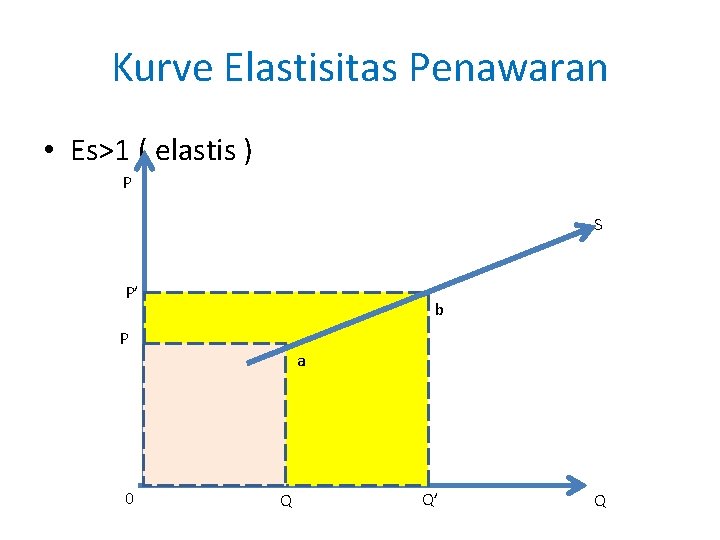 Kurve Elastisitas Penawaran

• Es>1 ( elastis )

P

S

P'

b

P

a

0

Q

Q'

Q